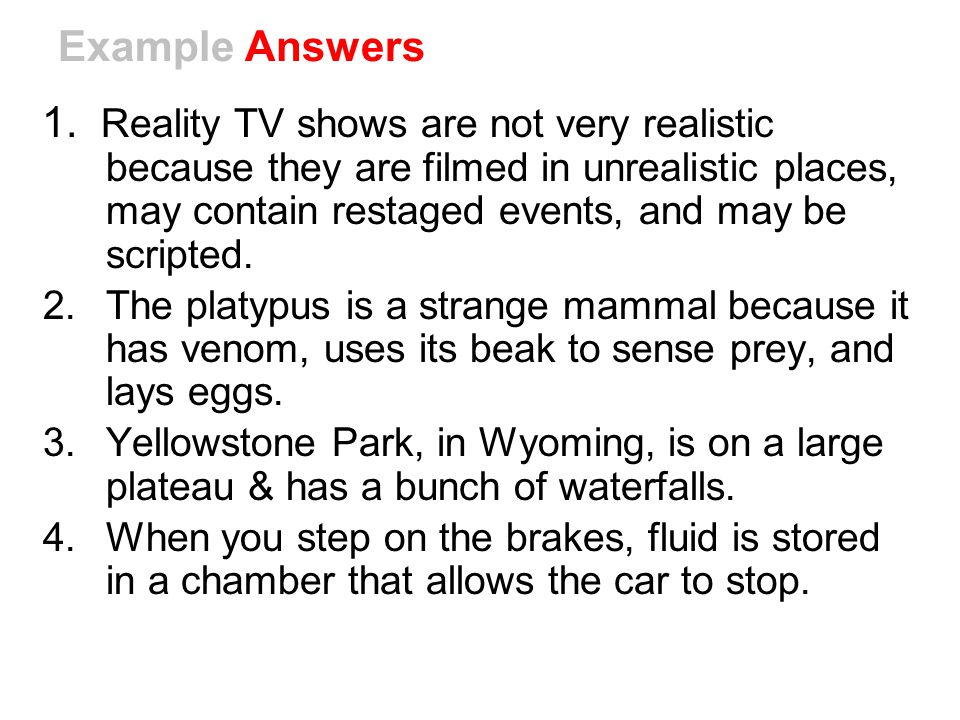 Example Answers

1. Reality TV shows are not very realistic because they are filmed in unrealistic places, may contain restaged events, and may be scripted.
2. The platypus is a strange mammal because it has venom, uses its beak to sense prey, and lays eggs.
3. Yellowstone Park, in Wyoming, is on a large plateau & has a bunch of waterfalls.
4. When you step on the brakes, fluid is stored in a chamber that allows the car to stop.